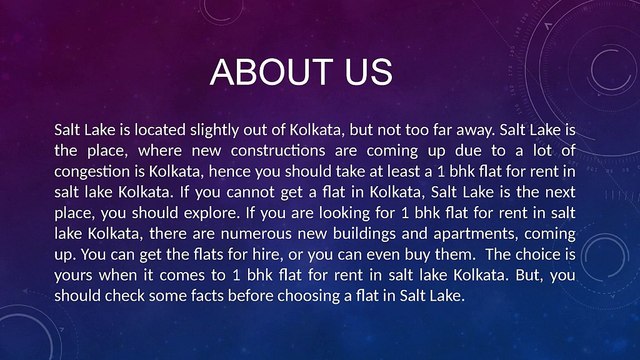 ABOUT US

Salt Lake is located slightly out of Kolkata, but not too far away. Salt Lake is the place, where new constructions are coming up due to a lot of congestion is Kolkata, hence you should take at least a 1 bhk flat for rent in salt lake Kolkata. If you cannot get a flat in Kolkata, Salt Lake is the next place, you should explore. If you are looking for 1 bhk flat for rent in salt lake Kolkata, there are numerous new buildings and apartments, coming up. You can get the flats for hire, or you can even buy them. The choice is yours when it comes to 1 bhk flat for rent in salt lake Kolkata. But, you should check some facts before choosing a flat in Salt Lake.